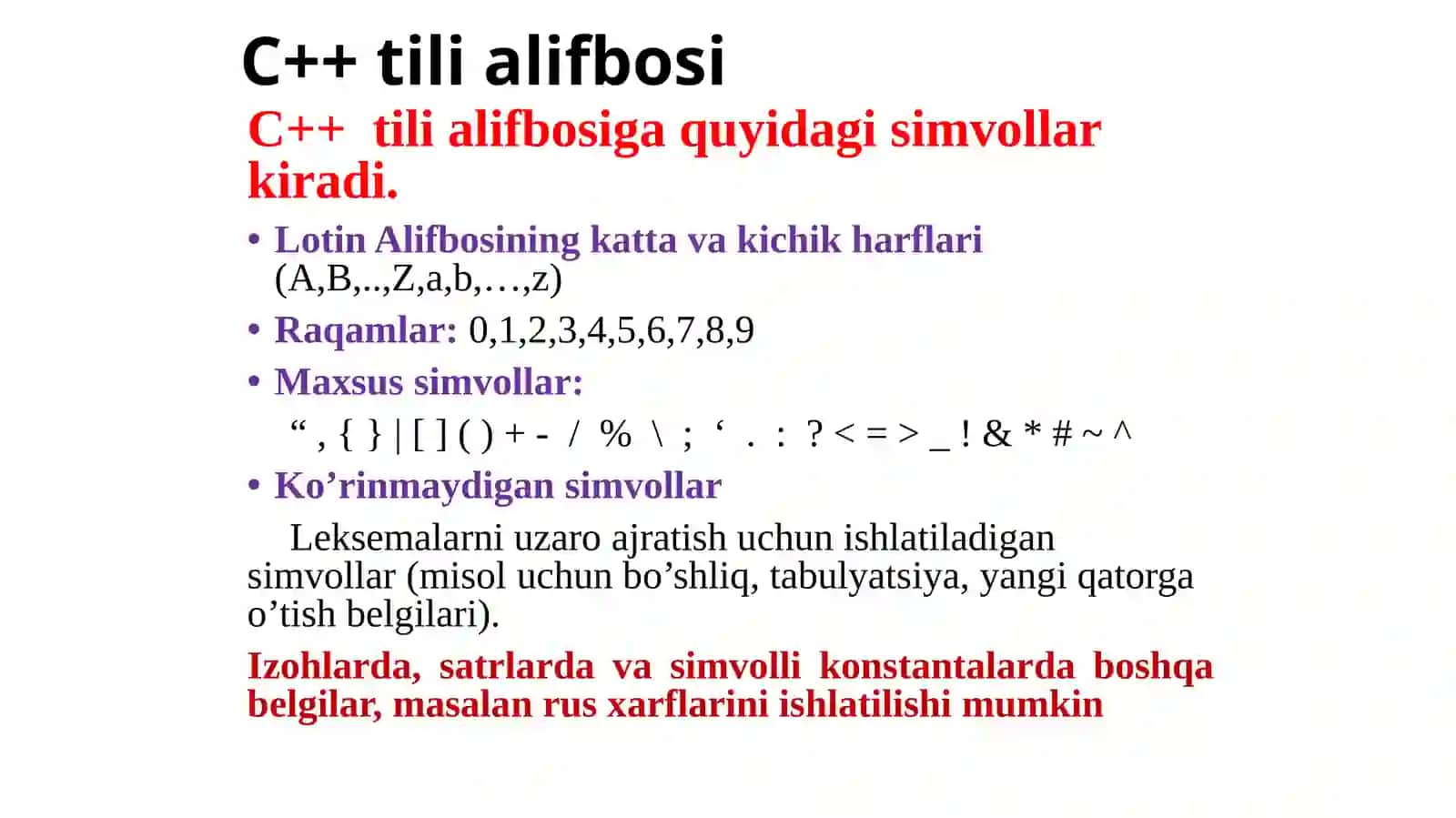 C++ tili alifbosi

C++ tili alifbosiga quyidagi simvollar kiradi.

• Lotin Alifbosining katta va kichik harflari (A,B,..,Z,a,b,…,z)

• Raqamlar: 0,1,2,3,4,5,6,7,8,9

• Maxsus simvollar:

“ , { } | [ ] ( ) + - / % \ ; ‘ . : ? < = > _ ! & * # ~ ^

• Ko’rinmaydigan simvollar

Leksemalarni uzaro ajratish uchun ishlatiladigan simvollar (misol uchun bo’shliq, tabulyatsiya, yangi qatorga o’tish belgilari).

Izohlarda, satrlarda va simvolli konstantalarda boshqa belgilar, masalan rus xarflarini ishlatilishi mumkin